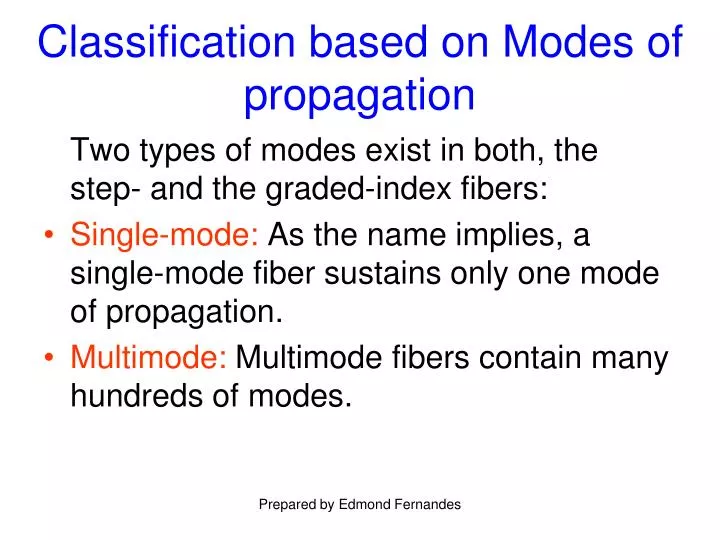 Classification based on Modes of propagation

Two types of modes exist in both, the step- and the graded-index fibers:

• Single-mode: As the name implies, a single-mode fiber sustains only one mode of propagation.

• Multimode: Multimode fibers contain many hundreds of modes.

Prepared by Edmond Fernandes